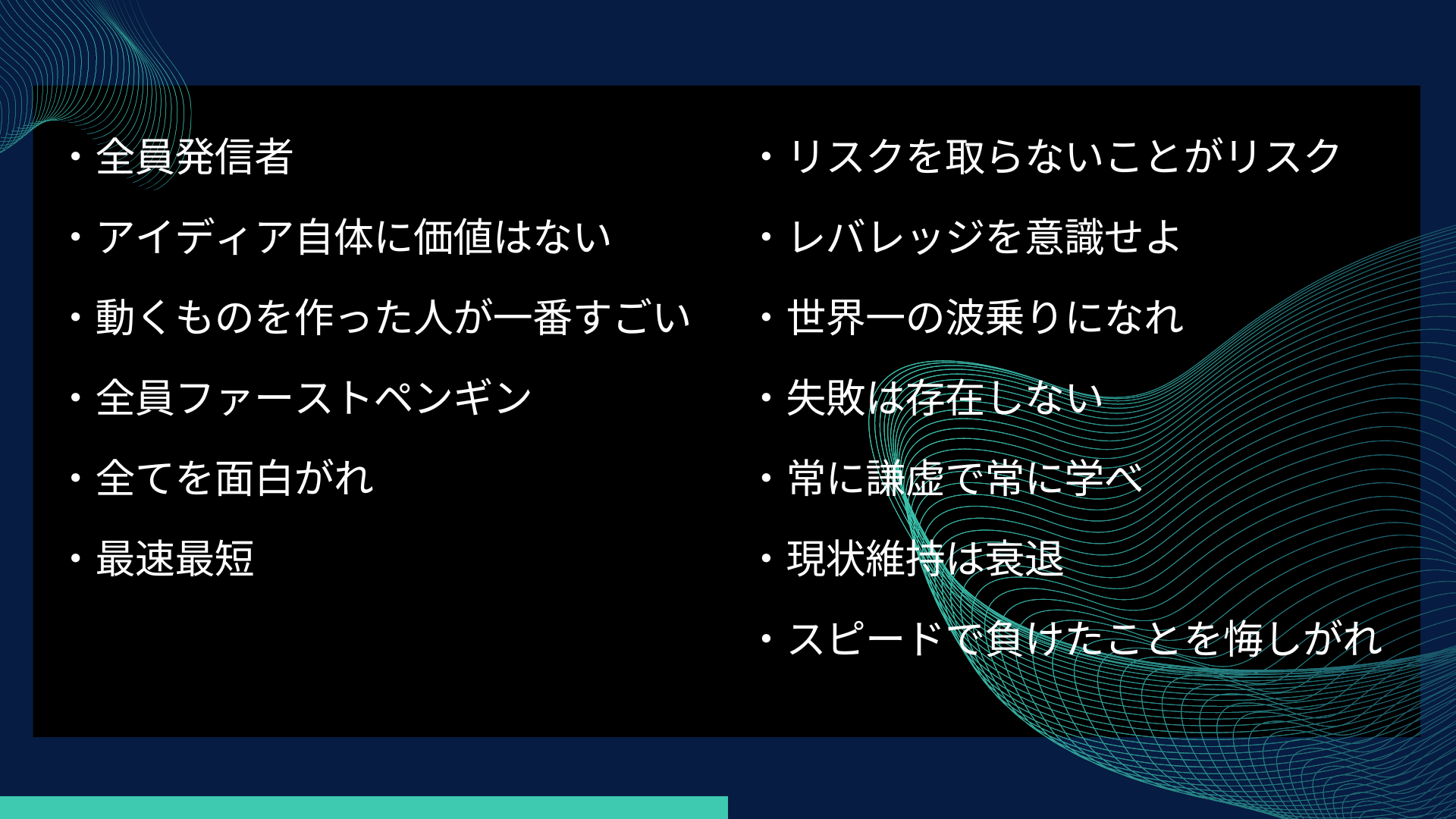 ・全員発信者

・アイディア自体に価値はない

・動くものを作った人が一番すごい

・全員ファーストペンギン

・全てを面白がれ

・最速最短

・リスクを取らないことがリスク

・レバレッジを意識せよ

・世界一の波乗りになれ

・失敗は存在しない

・常に謙虚で常に学べ

・現状維持は衰退

・スピードで負けたことを悔しがれ